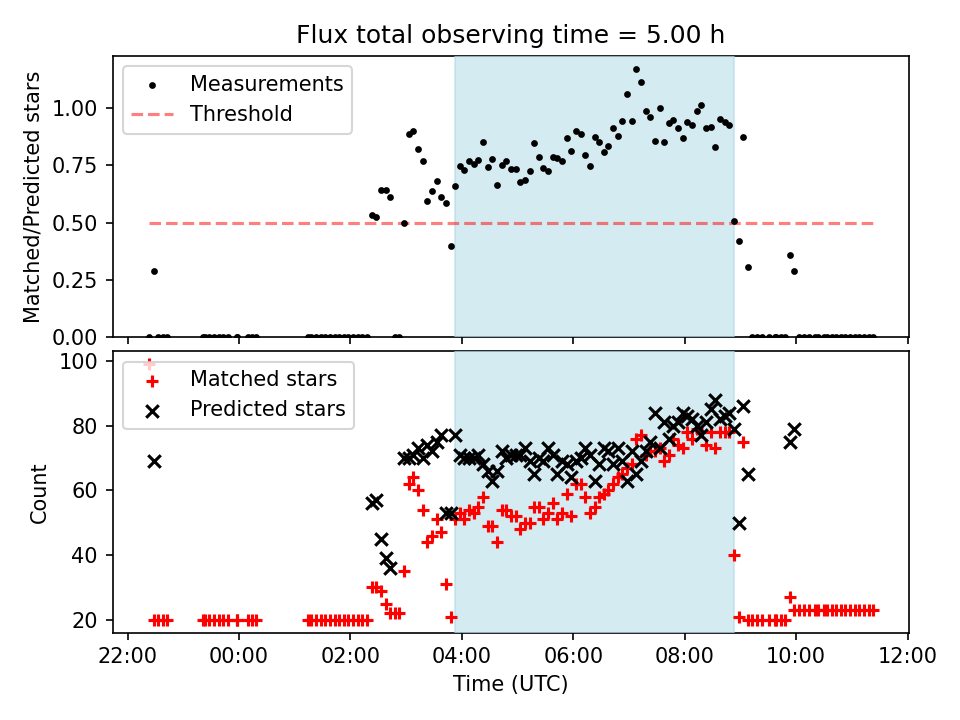 Flux total observing time = 5.00 h

Measurements
Threshold

Matched/Predicted stars

1.00
0.75
0.50
0.25
0.00

Matched stars
Predicted stars

Count

100
80
60
40
20

22:00
00:00
02:00
04:00
06:00
08:00
10:00
12:00

Time (UTC)